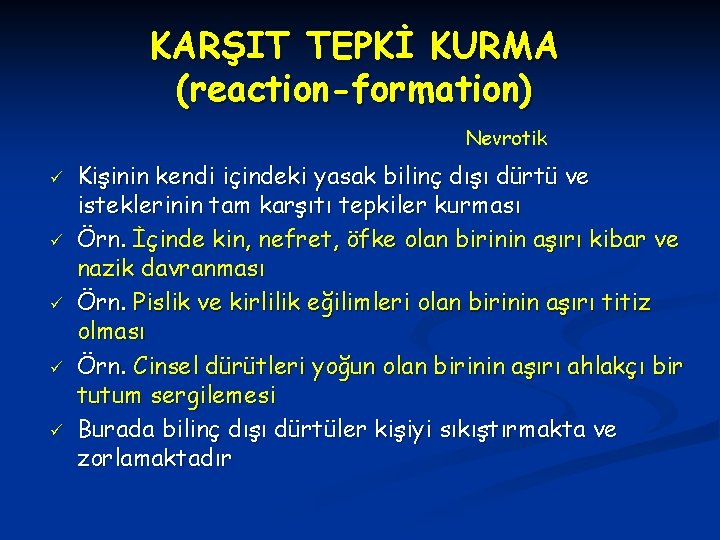 KARŞIT TEPKİ KURMA
(reaction-formation)

Nevrotik

✓ Kişinin kendi içindeki yasak bilinç dışı dürtü ve isteklerinin tam karşıtı tepkiler kurması
✓ Örn. İçinde kin, nefret, öfke olan birinin aşırı kibar ve nazik davranması
✓ Örn. Pislik ve kirlilik eğilimleri olan birinin aşırı titiz olması
✓ Örn. Cinsel dürütleri yoğun olan birinin aşırı ahlakçı bir tutum sergilemesi
✓ Burada bilinç dışı dürtüler kişiyi sıkıştırmakta ve zorlamaktadır